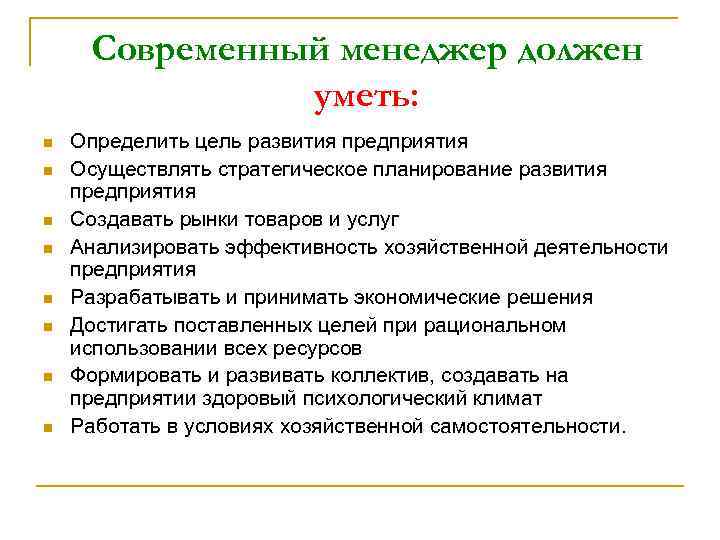 Современный менеджер должен уметь:

- Определить цель развития предприятия
- Осуществлять стратегическое планирование развития предприятия
- Создавать рынки товаров и услуг
- Анализировать эффективность хозяйственной деятельности предприятия
- Разрабатывать и принимать экономические решения
- Достигать поставленных целей при рациональном использовании всех ресурсов
- Формировать и развивать коллектив, создавать на предприятии здоровый психологический климат
- Работать в условиях хозяйственной самостоятельности.